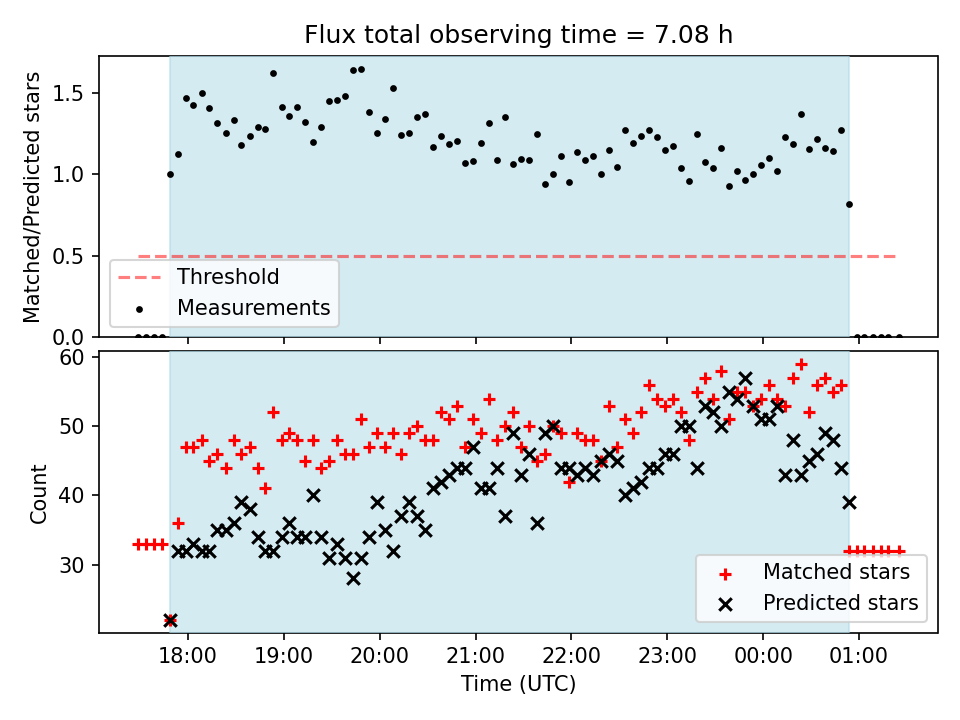 Flux total observing time = 7.08 h

Matched/Predicted stars

1.5
1.0
0.5
0.0

Threshold
Measurements

Count

60
50
40
30

Matched stars
Predicted stars

18:00
19:00
20:00
21:00
22:00
23:00
00:00
01:00

Time (UTC)